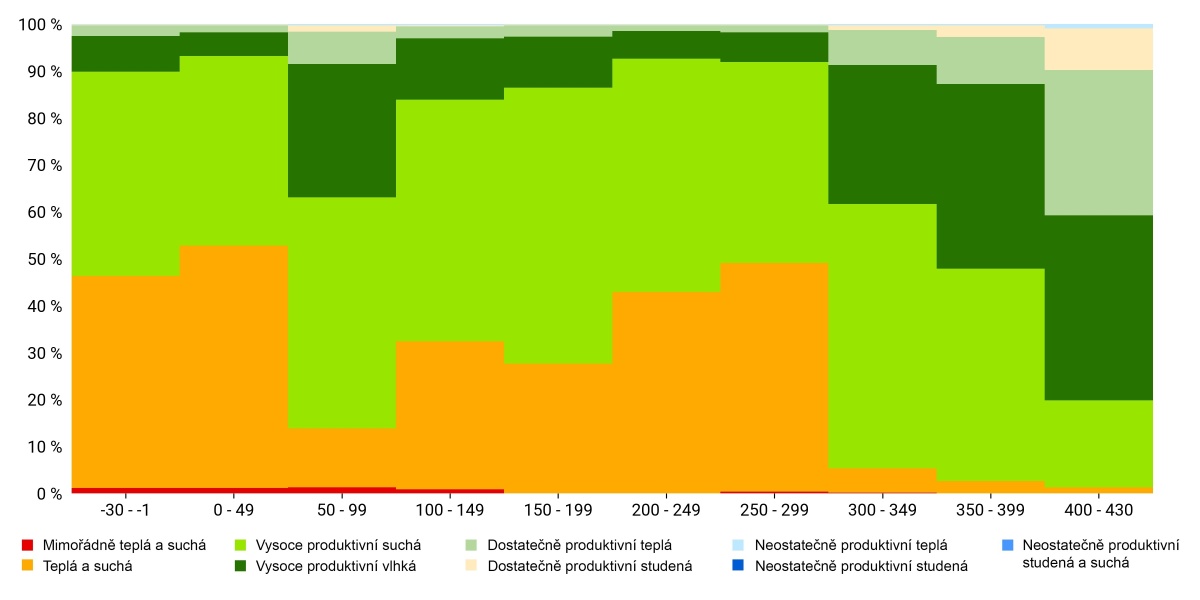 100 %
90 %
80 %
70 %
60 %
50 %
40 %
30 %
20 %
10 %
0 %

-30 - -1
0 - 49
50 - 99
100 - 149
150 - 199
200 - 249
250 - 299
300 - 349
350 - 399
400 - 430

Mimořádně teplá a suchá
Teplá a suchá
Vysoce produktivní suchá
Vysoce produktivní vlhká
Dostatečně produktivní teplá
Dostatečně produktivní studená
Neostatečně produktivní teplá
Neostatečně produktivní studená
Neostatečně produktivní studená a suchá